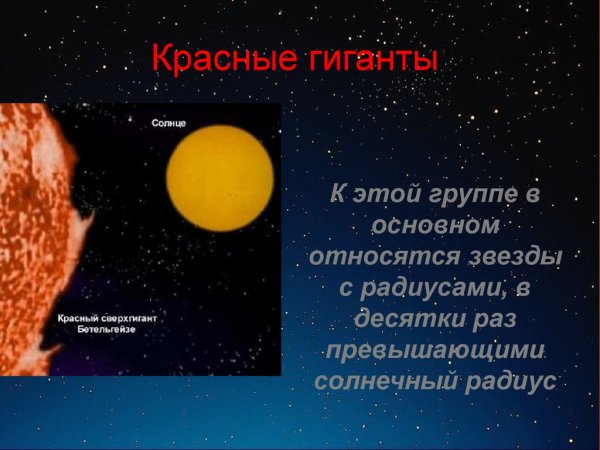 Красные гиганты

Солнце

Красный сверхгигант Бетельгейзе

К этой группе в основном относятся звезды с радиусами, в десятки раз превышающими солнечный радиус